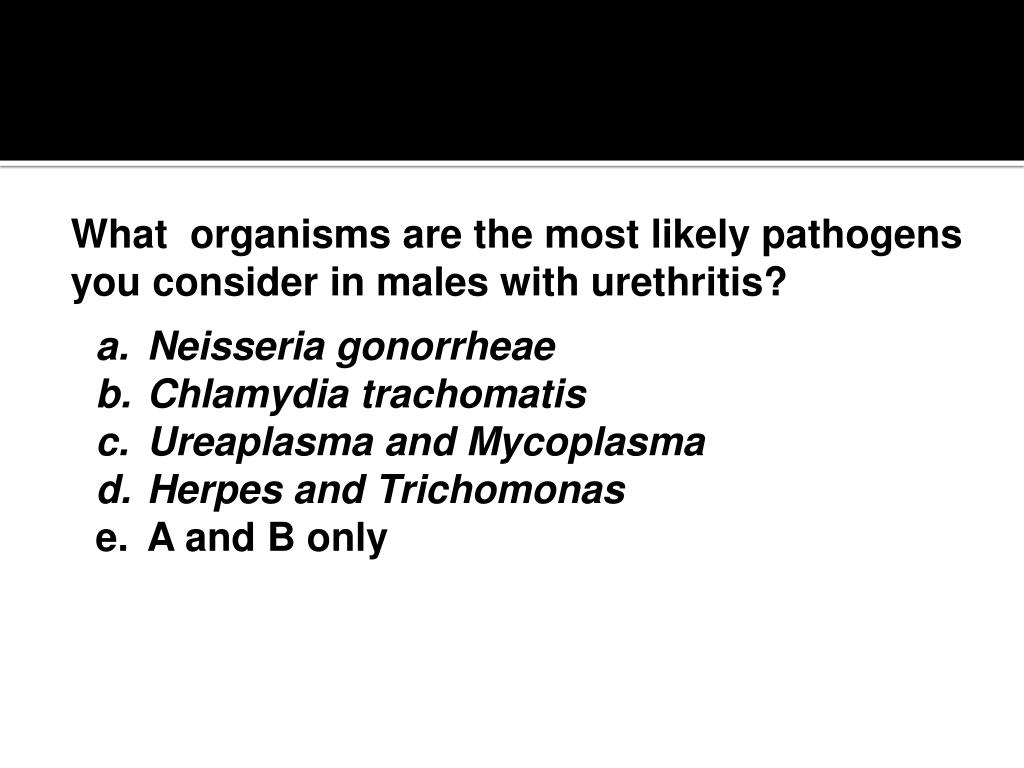 What organisms are the most likely pathogens you consider in males with urethritis?

a. Neisseria gonorrheae
b. Chlamydia trachomatis
c. Ureaplasma and Mycoplasma
d. Herpes and Trichomonas
e. A and B only